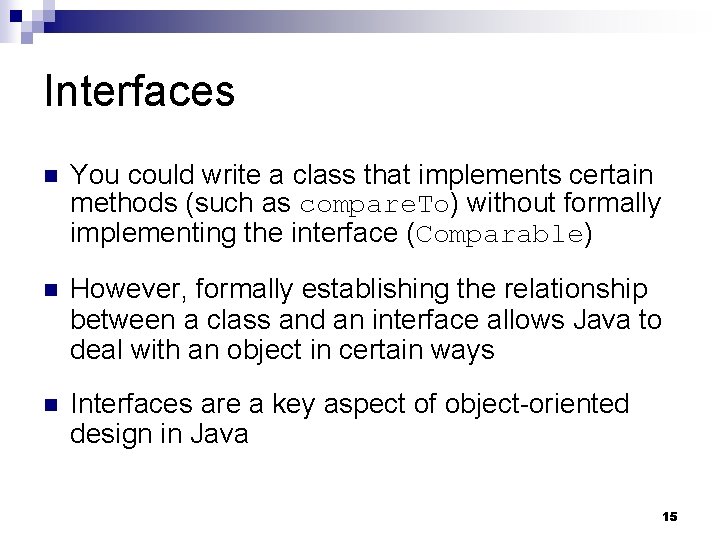 Interfaces

You could write a class that implements certain methods (such as compareTo) without formally implementing the interface (Comparable)

However, formally establishing the relationship between a class and an interface allows Java to deal with an object in certain ways

Interfaces are a key aspect of object-oriented design in Java

15